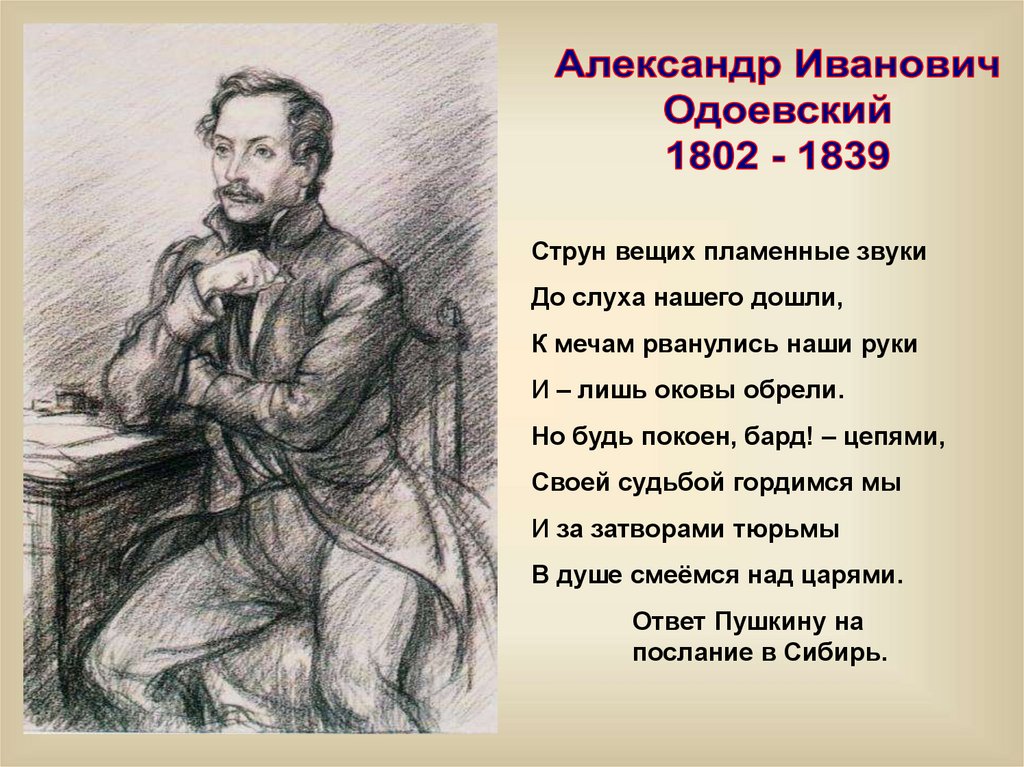 Александр Иванович Одоевский
1802 - 1839

Струн вещих пламенные звуки
До слуха нашего дошли,
К мечам рванулись наши руки
И – лишь оковы обрели.
Но будь покоен, бард! – цепями,
Своей судьбой гордимся мы
И за затворами тюрьмы
В душе смеёмся над царями.

Ответ Пушкину на послание в Сибирь.